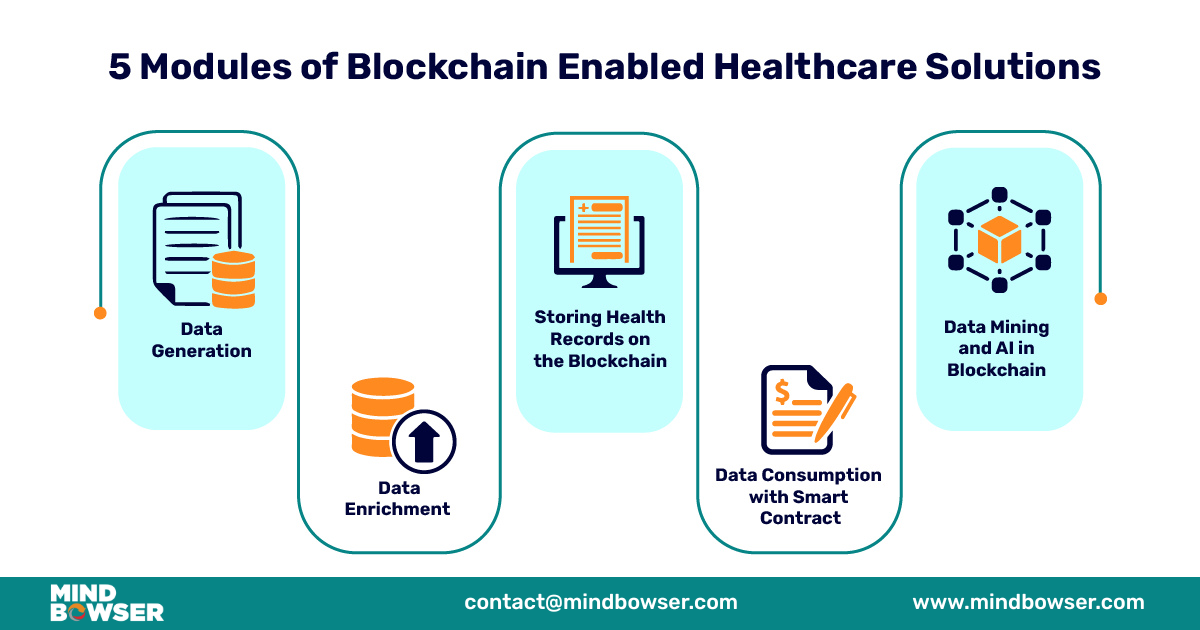 5 Modules of Blockchain Enabled Healthcare Solutions

Data Generation

Data Enrichment

Storing Health Records on the Blockchain

Data Consumption with Smart Contract

Data Mining and AI in Blockchain

MIND BOWSER

contact@mindbowser.com

www.mindbowser.com